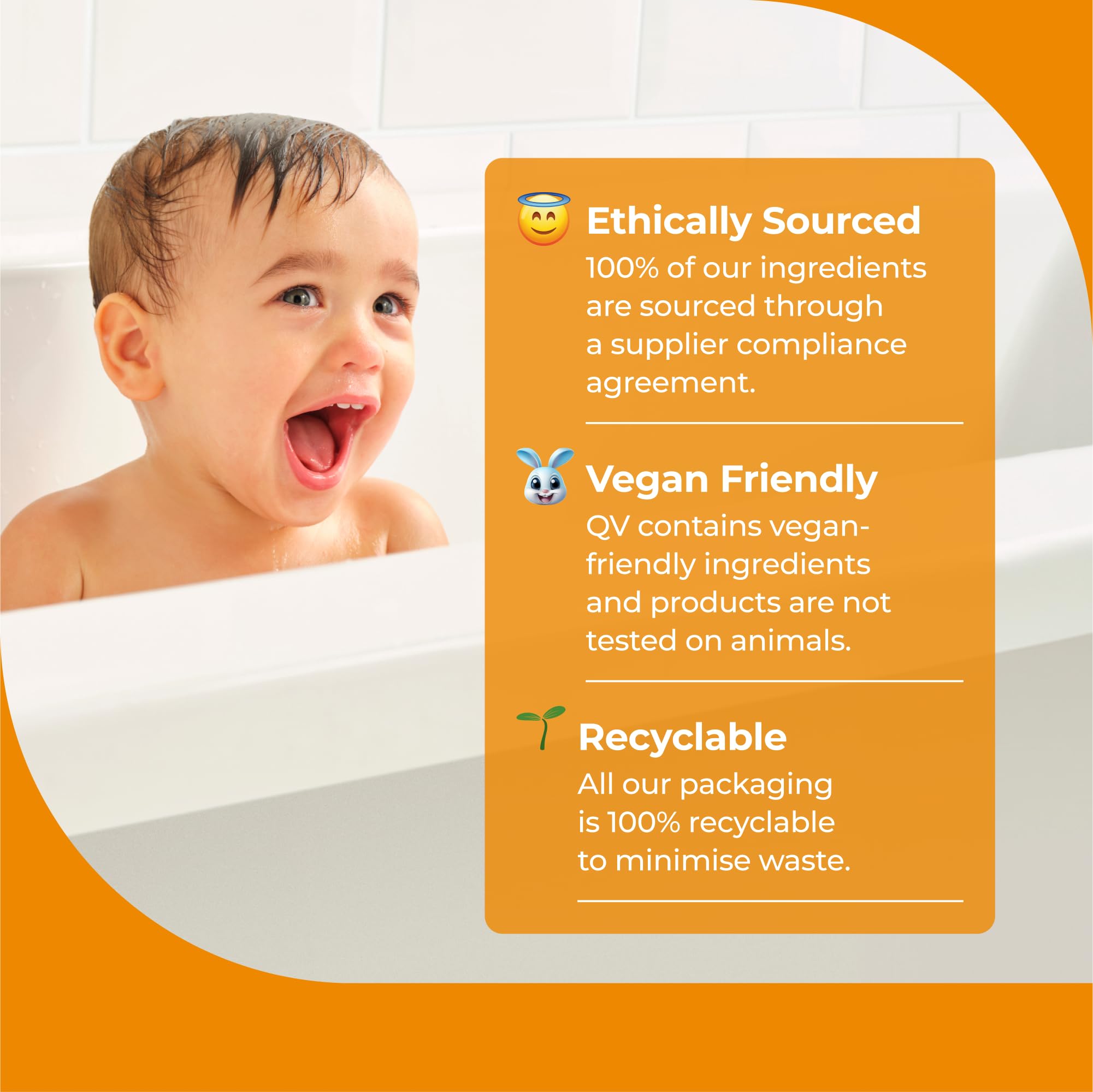 Ethically Sourced
100% of our ingredients are sourced through a supplier compliance agreement.

Vegan Friendly
QV contains vegan-friendly ingredients and products are not tested on animals.

Recyclable
All our packaging is 100% recyclable to minimise waste.